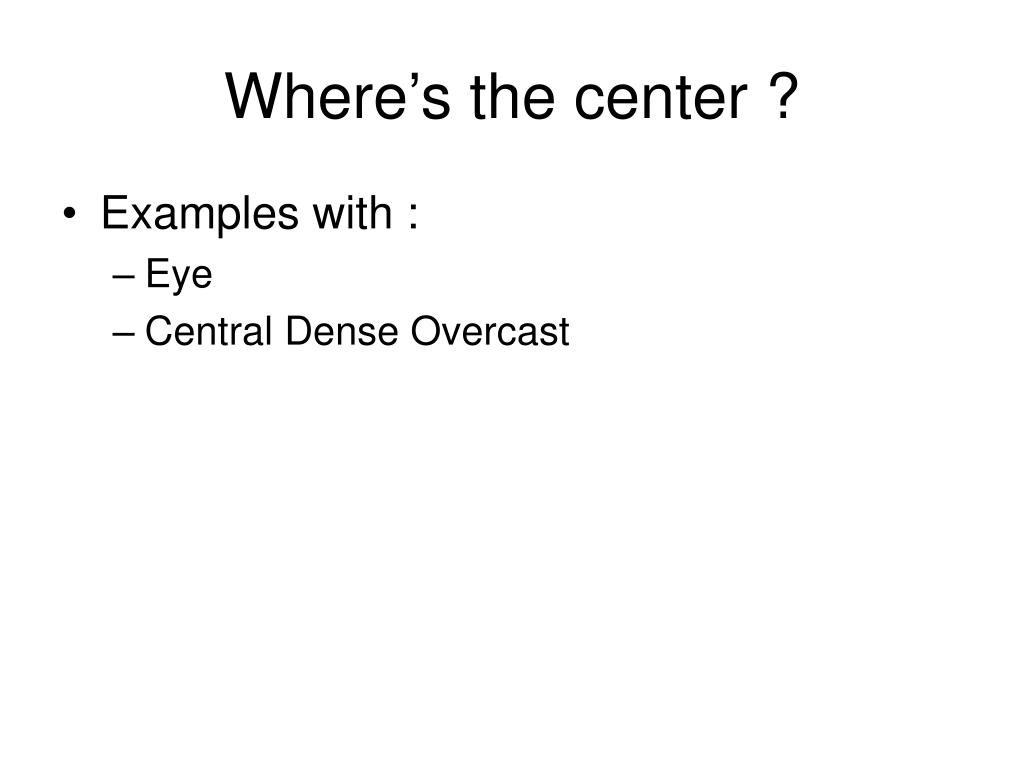 Where’s the center ?

• Examples with :
– Eye
– Central Dense Overcast